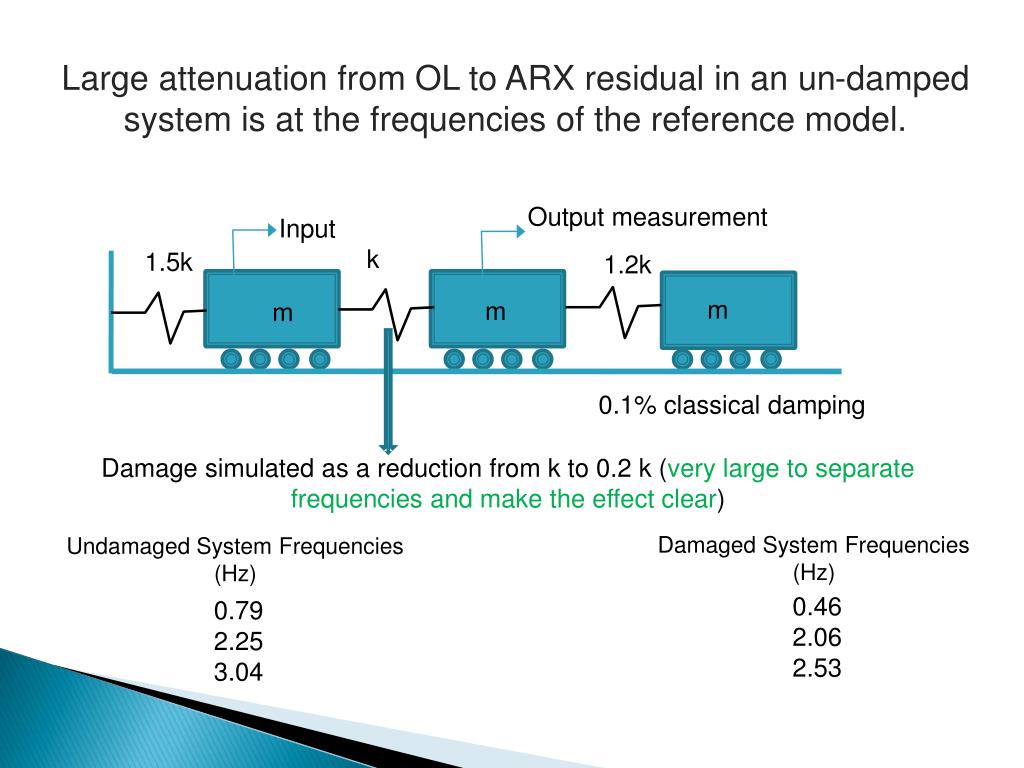 Large attenuation from OL to ARX residual in an un-damped system is at the frequencies of the reference model.

Input

Output measurement

1.5k

k

1.2k

m

m

m

0.1% classical damping

Damage simulated as a reduction from k to 0.2 k (very large to separate frequencies and make the effect clear)

Undamaged System Frequencies (Hz)

0.79
2.25
3.04

Damaged System Frequencies (Hz)

0.46
2.06
2.53